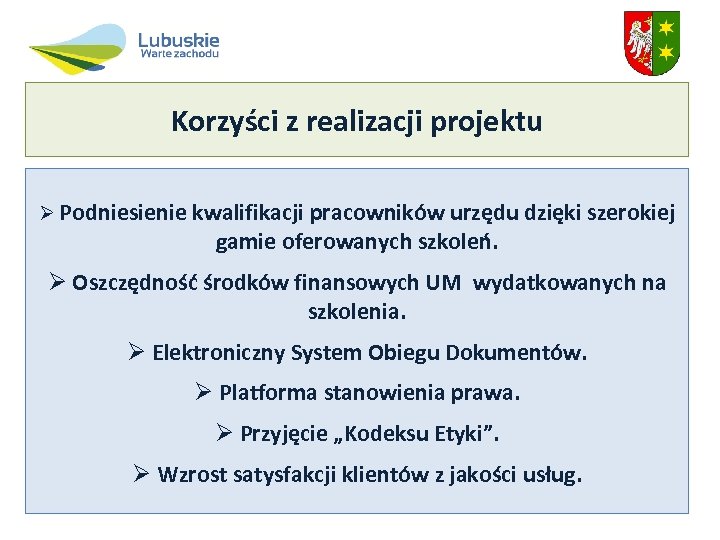 Lubuskie
Warte zachodu

Korzyści z realizacji projektu

➢ Podniesienie kwalifikacji pracowników urzędu dzięki szerokiej gamie oferowanych szkoleń.

➢ Oszczędność środków finansowych UM wydatkowanych na szkolenia.

➢ Elektroniczny System Obiegu Dokumentów.

➢ Platforma stanowienia prawa.

➢ Przyjęcie „Kodeksu Etyki”.

➢ Wzrost satysfakcji klientów z jakości usług.